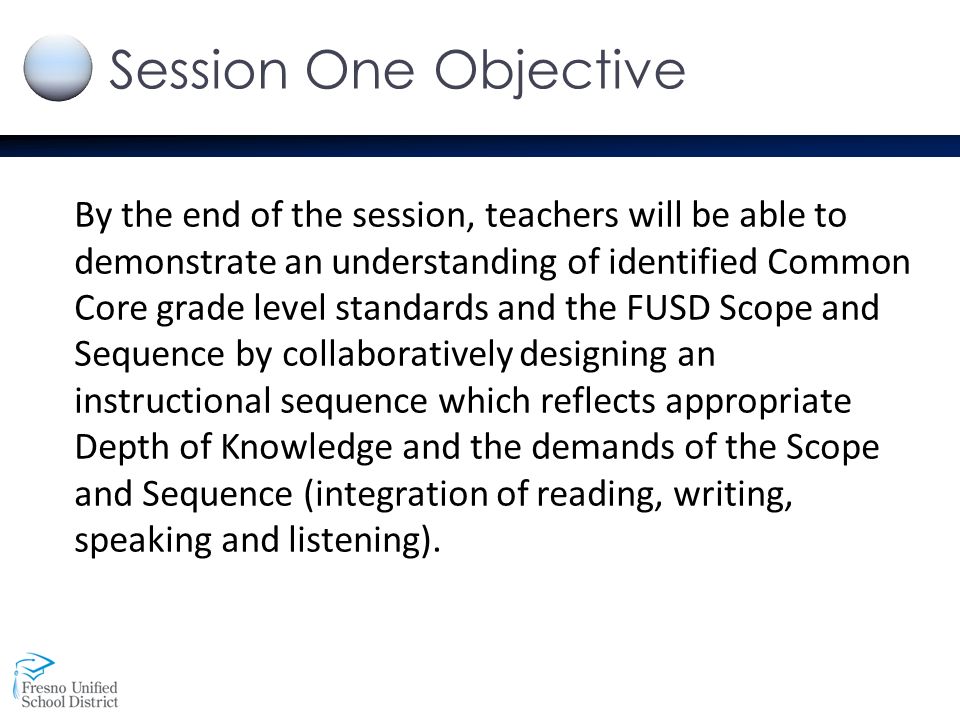 Session One Objective

By the end of the session, teachers will be able to demonstrate an understanding of identified Common Core grade level standards and the FUSD Scope and Sequence by collaboratively designing an instructional sequence which reflects appropriate Depth of Knowledge and the demands of the Scope and Sequence (integration of reading, writing, speaking and listening).

Fresno Unified School District